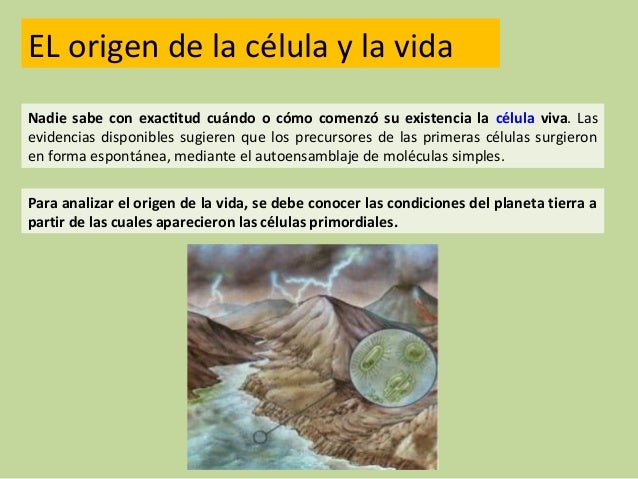 EL origen de la célula y la vida

Nadie sabe con exactitud cuándo o cómo comenzó su existencia la célula viva. Las evidencias disponibles sugieren que los precursores de las primeras células surgieron en forma espontánea, mediante el autoensamblaje de moléculas simples.

Para analizar el origen de la vida, se debe conocer las condiciones del planeta tierra a partir de las cuales aparecieron las células primordiales.